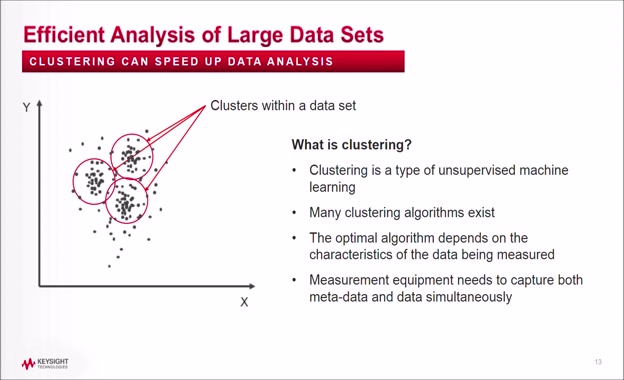 Efficient Analysis of Large Data Sets

CLUSTERING CAN SPEED UP DATA ANALYSIS

Y

Clusters within a data set

X

What is clustering?

• Clustering is a type of unsupervised machine learning

• Many clustering algorithms exist

• The optimal algorithm depends on the characteristics of the data being measured

• Measurement equipment needs to capture both meta-data and data simultaneously

KEYSIGHT TECHNOLOGIES

13